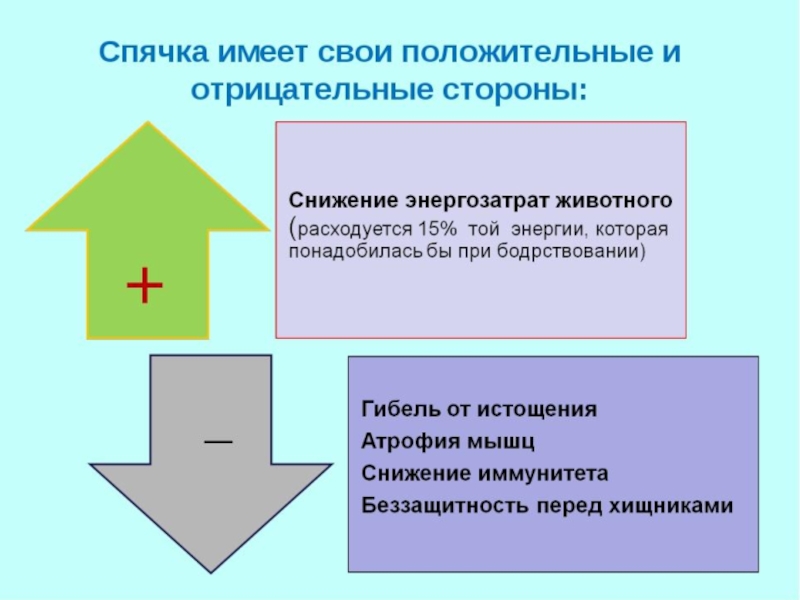 Спячка имеет свои положительные и отрицательные стороны:

+

Снижение энергозатрат животного (расходуется 15% той энергии, которая понадобилась бы при бодрствовании)

—

Гибель от истощения
Атрофия мышц
Снижение иммунитета
Беззащитность перед хищниками